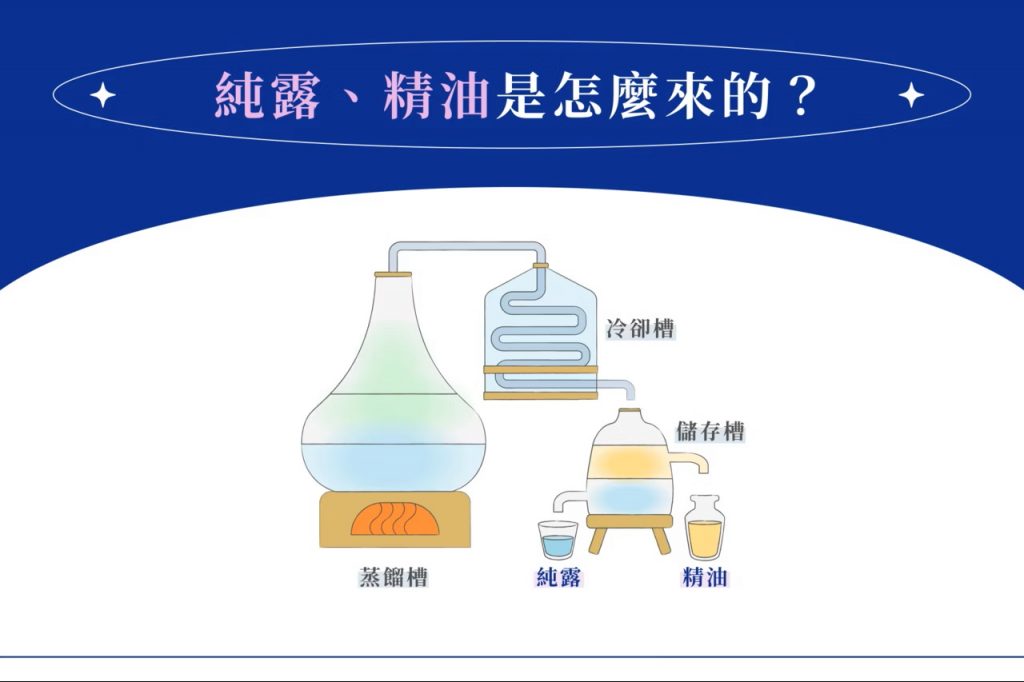 純露、精油是怎麼來的？

冷卻槽

儲存槽

蒸餾槽

純露

精油